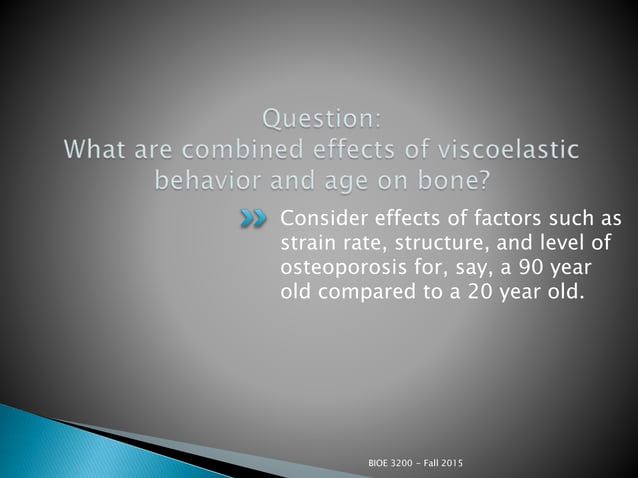 Question:
What are combined effects of viscoelastic behavior and age on bone?

Consider effects of factors such as strain rate, structure, and level of osteoporosis for, say, a 90 year old compared to a 20 year old.

BIOE 3200 - Fall 2015